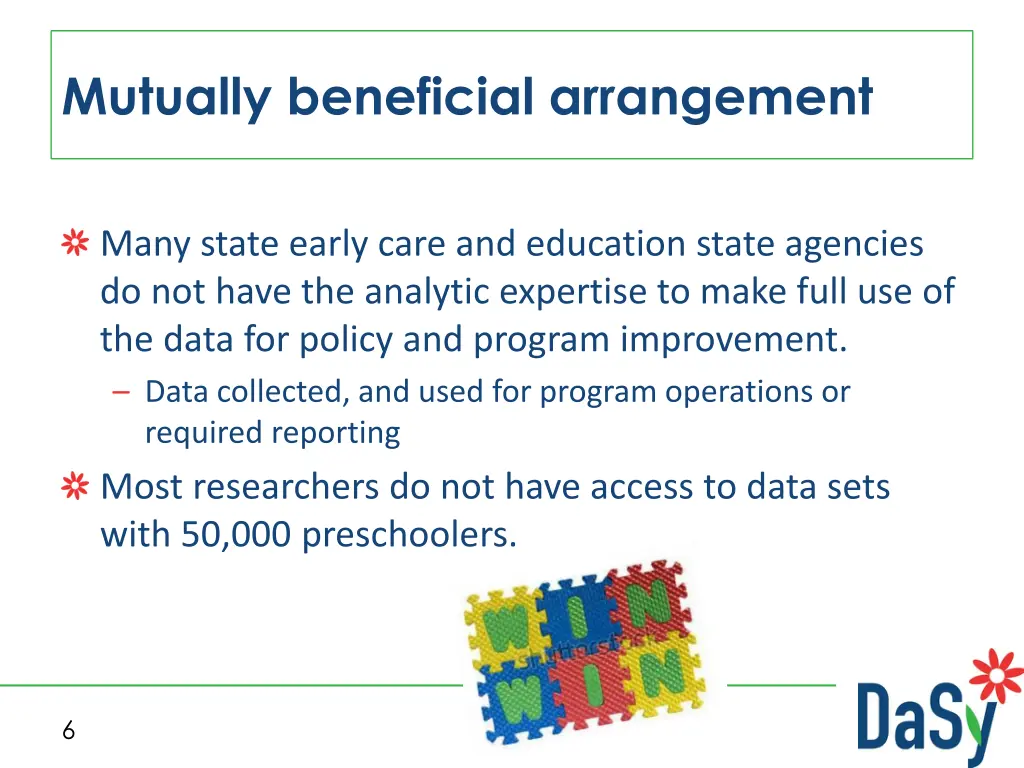 Mutually beneficial arrangement

Many state early care and education state agencies do not have the analytic expertise to make full use of the data for policy and program improvement.

– Data collected, and used for program operations or required reporting

Most researchers do not have access to data sets with 50,000 preschoolers.

WIN WIN

6

DaSy